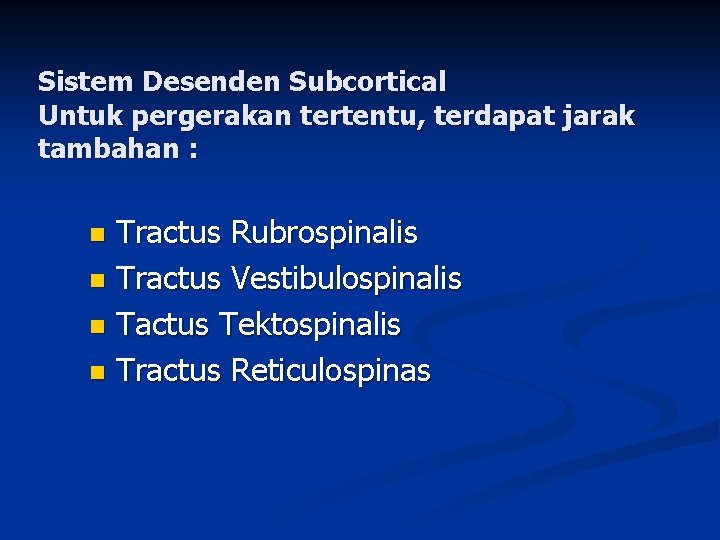 Sistem Desenden Subcortical
Untuk pergerakan tertentu, terdapat jarak tambahan :

- Tractus Rubrospinalis
- Tractus Vestibulospinalis
- Tactus Tektospinalis
- Tractus Reticulospinas